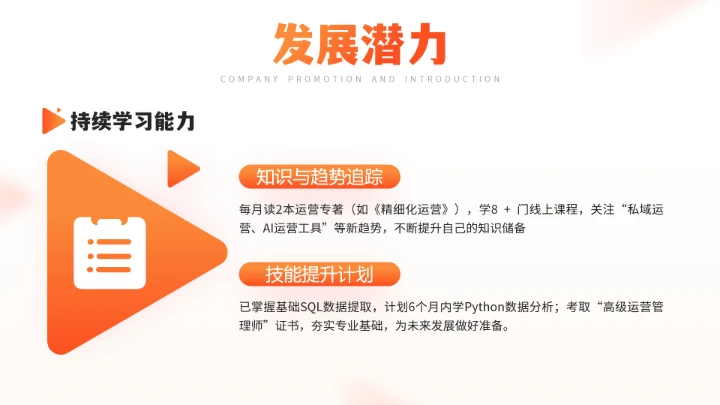 发展潜力

COMPANY PROMOTION AND INTRODUCTION

持续学习能力

知识与趋势追踪

每月读2本运营专著（如《精细化运营》），学8 + 门线上课程，关注“私域运营、AI运营工具”等新趋势，不断提升自己的知识储备

技能提升计划

已掌握基础SQL数据提取，计划6个月内学Python数据分析；考取“高级运营管理师”证书，夯实专业基础，为未来发展做好准备。